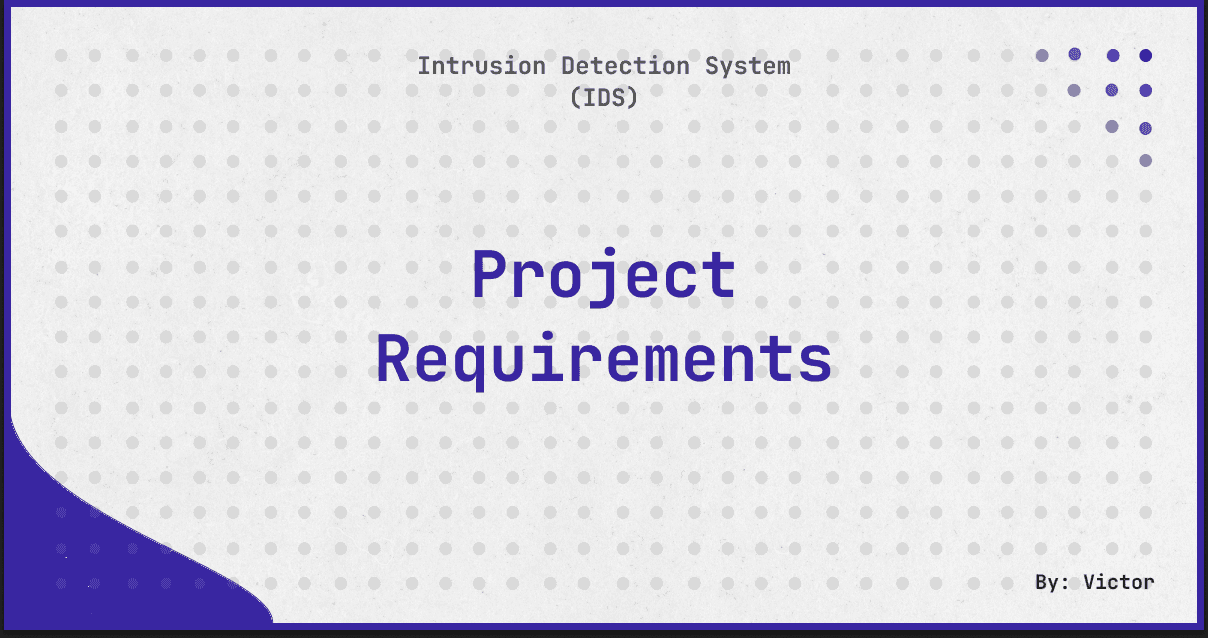 Intrusion Detection System
(IDS)

Project
Requirements

By: Victor